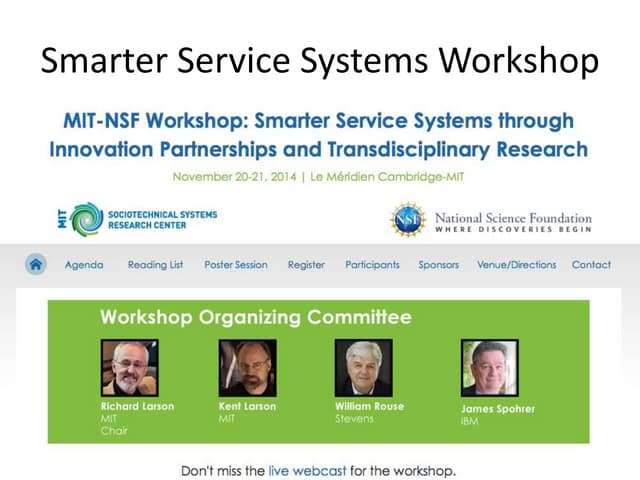 Smarter Service Systems Workshop

MIT-NSF Workshop: Smarter Service Systems through Innovation Partnerships and Transdisciplinary Research

November 20-21, 2014 | Le Méridien Cambridge-MIT

MIT SOCIOTECHNICAL SYSTEMS RESEARCH CENTER

NSF National Science Foundation WHERE DISCOVERIES BEGIN

Agenda Reading List Poster Session Register Participants Sponsors Venue/Directions Contact

Workshop Organizing Committee

Richard Larson
MIT
Chair

Kent Larson
MIT

William Rouse
Stevens

James Spohrer
IBM

Don't miss the live webcast for the workshop.